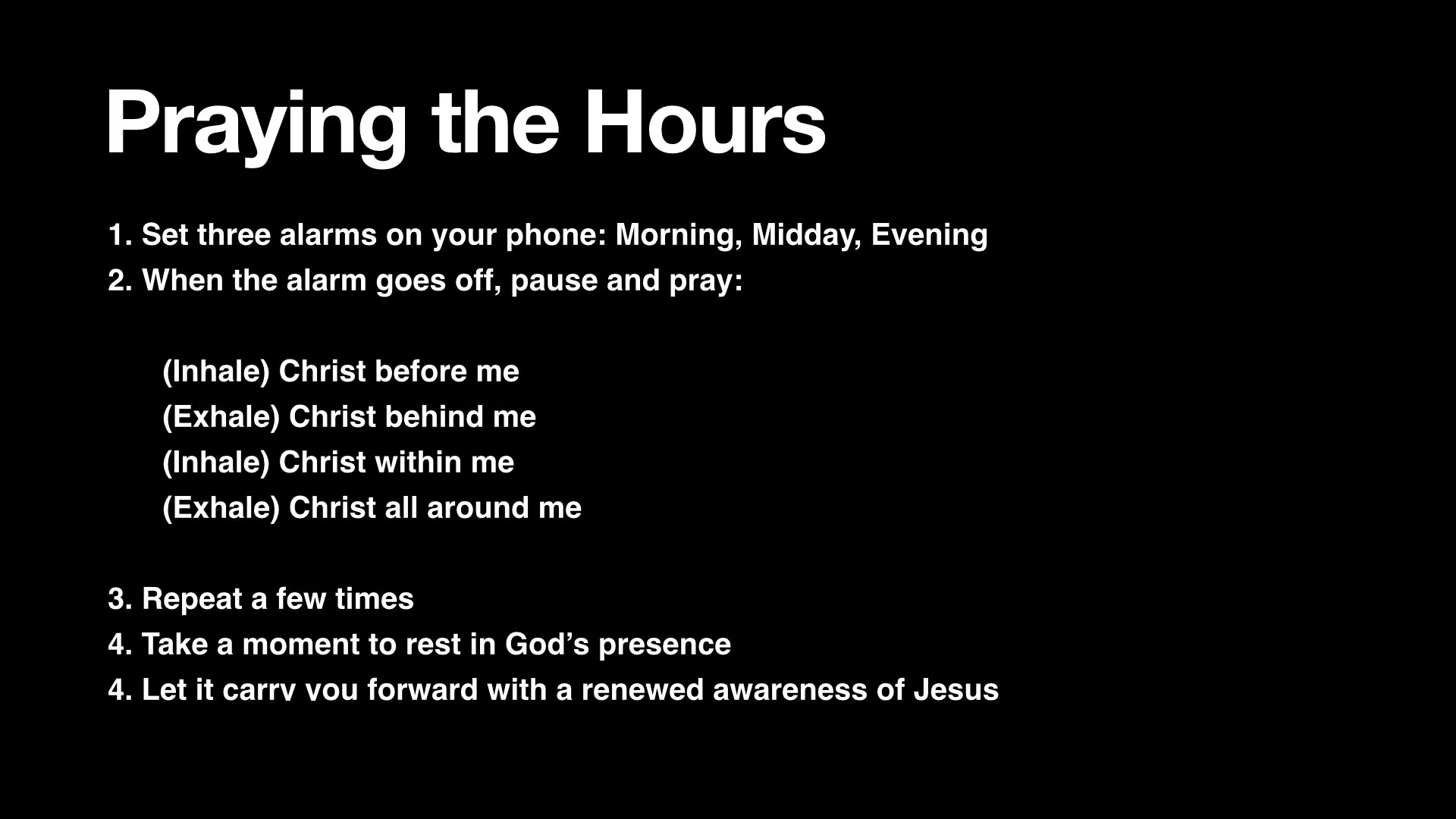 Praying the Hours

1. Set three alarms on your phone: Morning, Midday, Evening
2. When the alarm goes off, pause and pray:

(Inhale) Christ before me
(Exhale) Christ behind me
(Inhale) Christ within me
(Exhale) Christ all around me

3. Repeat a few times
4. Take a moment to rest in God's presence
4. Let it carry you forward with a renewed awareness of Jesus